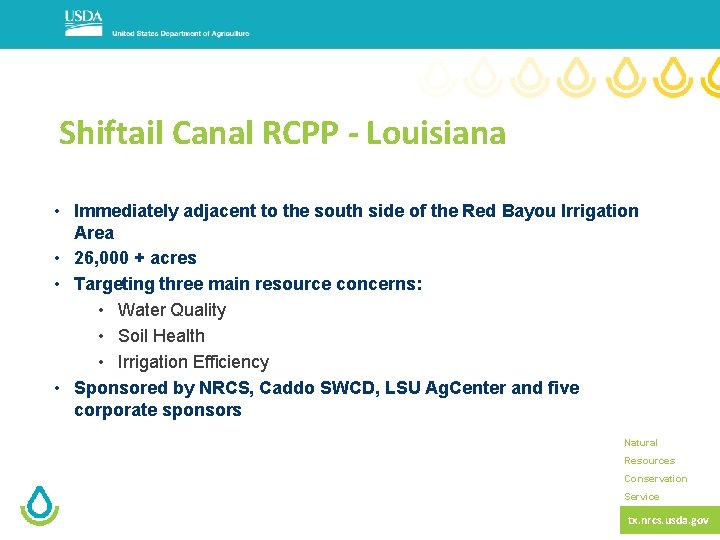 USDA
United States Department of Agriculture

Shiftail Canal RCPP - Louisiana

• Immediately adjacent to the south side of the Red Bayou Irrigation Area
• 26,000 + acres
• Targeting three main resource concerns:
  • Water Quality
  • Soil Health
  • Irrigation Efficiency
• Sponsored by NRCS, Caddo SWCD, LSU AgCenter and five corporate sponsors

Natural
Resources
Conservation
Service

tx.nrcs.usda.gov